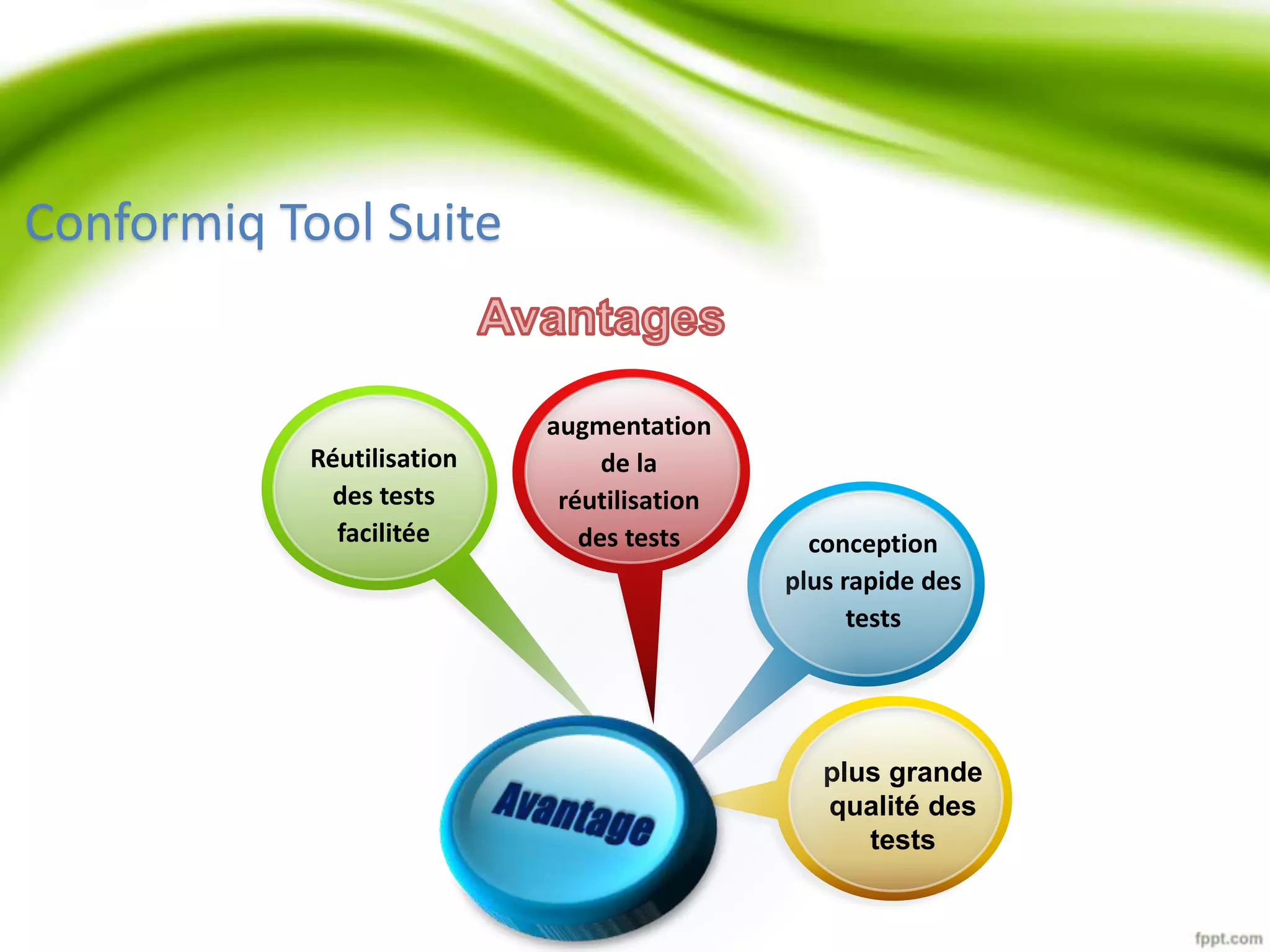 Conformiq Tool Suite

Avantages

Réutilisation des tests facilitée

augmentation de la réutilisation des tests

conception plus rapide des tests

plus grande qualité des tests

Avantage

fppt.com